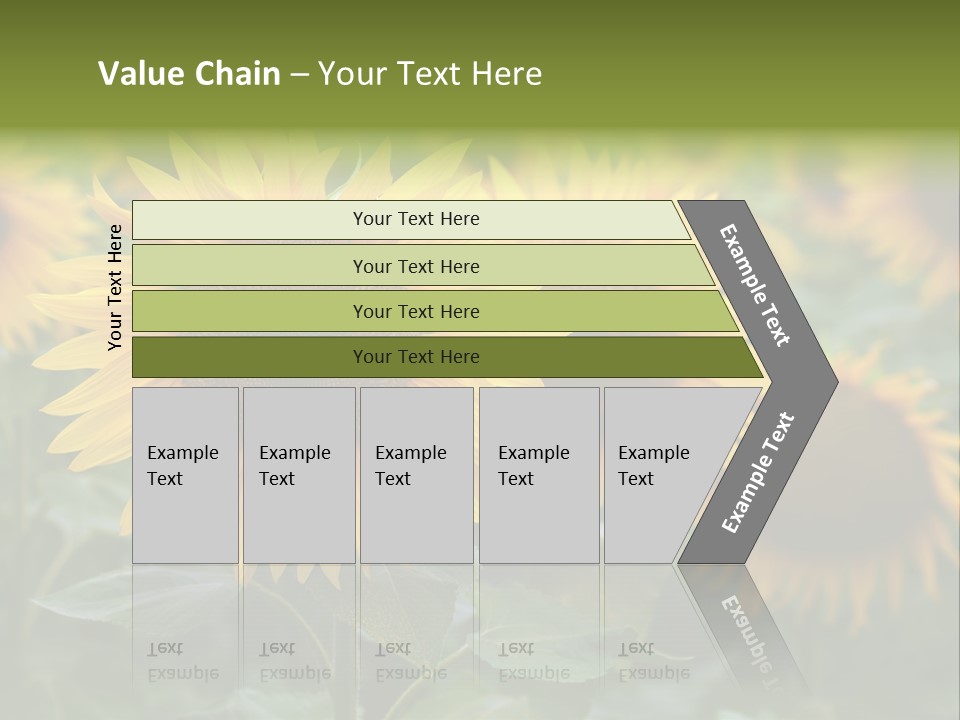 Value Chain – Your Text Here

Your Text Here

Your Text Here

Your Text Here

Your Text Here

Your Text Here

Example Text

Example Text

Example Text

Example Text

Example Text

Example Text

Example Text